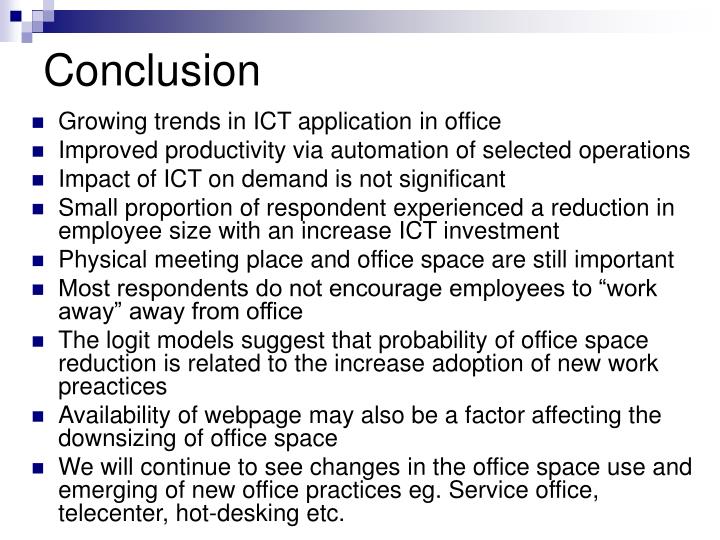 Conclusion

- Growing trends in ICT application in office
- Improved productivity via automation of selected operations
- Impact of ICT on demand is not significant
- Small proportion of respondent experienced a reduction in employee size with an increase ICT investment
- Physical meeting place and office space are still important
- Most respondents do not encourage employees to “work away” away from office
- The logit models suggest that probability of office space reduction is related to the increase adoption of new work preactices
- Availability of webpage may also be a factor affecting the downsizing of office space
- We will continue to see changes in the office space use and emerging of new office practices eg. Service office, telecenter, hot-desking etc.